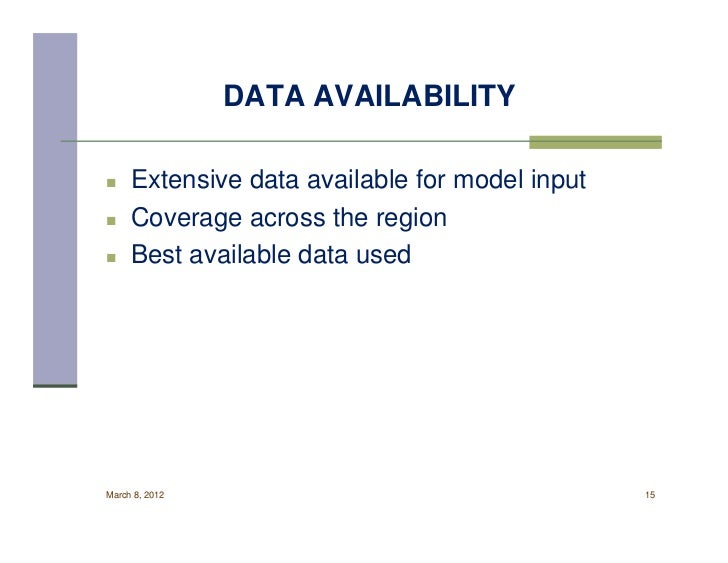 DATA AVAILABILITY

- Extensive data available for model input
- Coverage across the region
- Best available data used

March 8, 2012

15